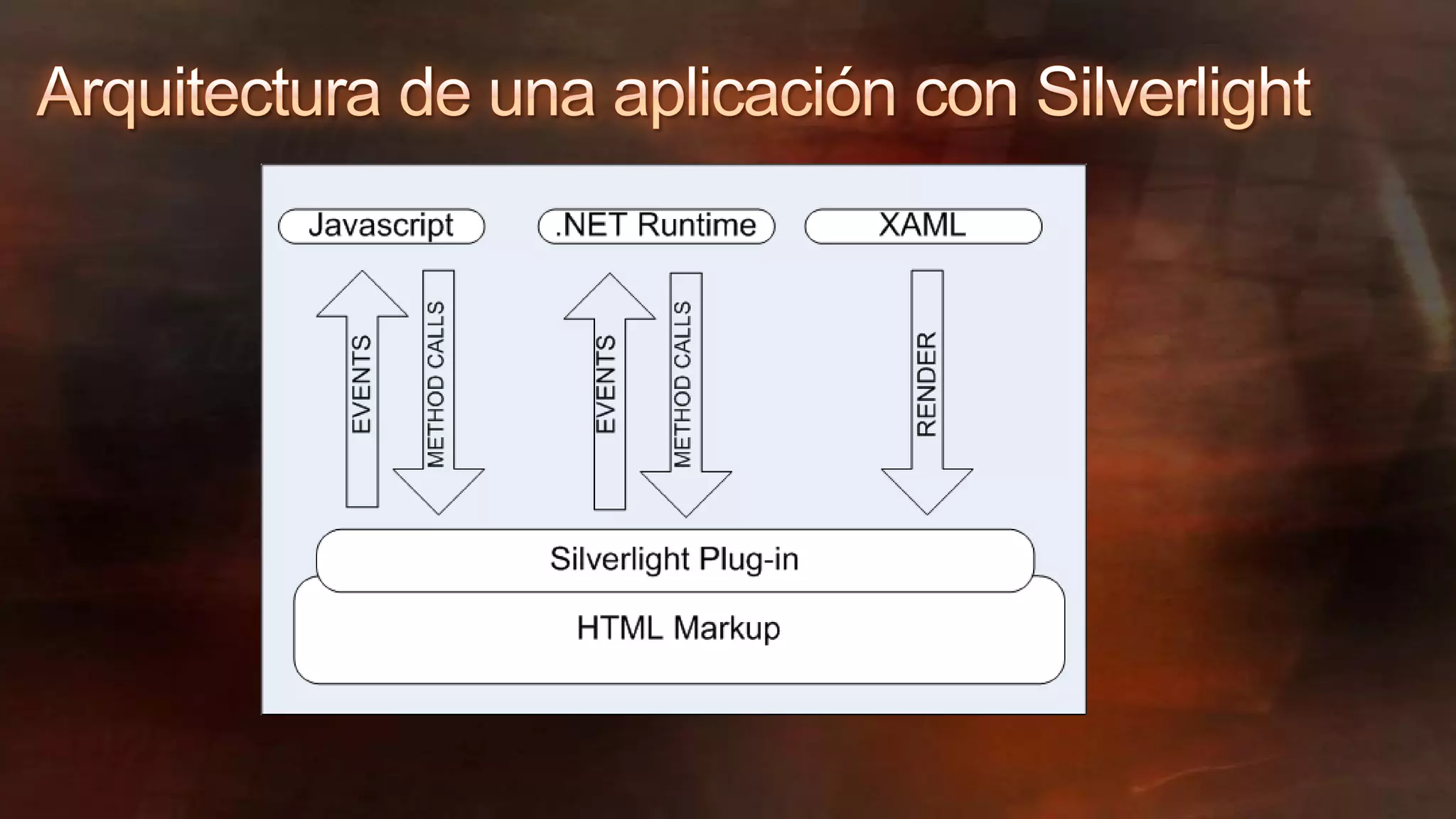 Arquitectura de una aplicación con Silverlight

Javascript

.NET Runtime

XAML

EVENTS

METHOD CALLS

EVENTS

METHOD CALLS

RENDER

Silverlight Plug-in

HTML Markup